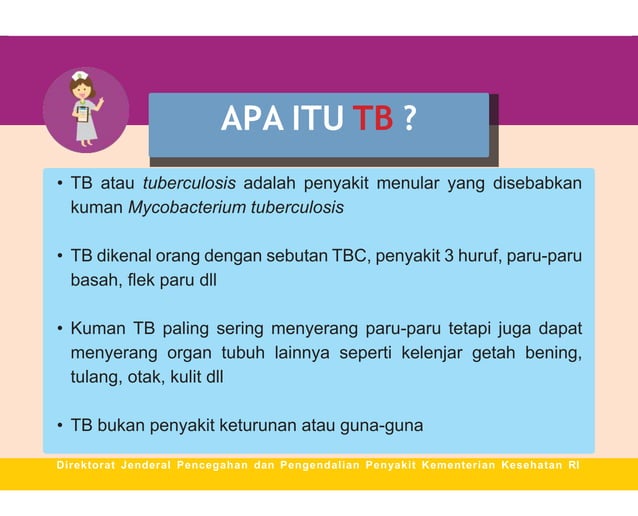 APA ITU TB ?

• TB atau tuberculosis adalah penyakit menular yang disebabkan kuman Mycobacterium tuberculosis

• TB dikenal orang dengan sebutan TBC, penyakit 3 huruf, paru-paru basah, flek paru dll

• Kuman TB paling sering menyerang paru-paru tetapi juga dapat menyerang organ tubuh lainnya seperti kelenjar getah bening, tulang, otak, kulit dll

• TB bukan penyakit keturunan atau guna-guna

Direktorat Jenderal Pencegahan dan Pengendalian Penyakit Kementerian Kesehatan RI